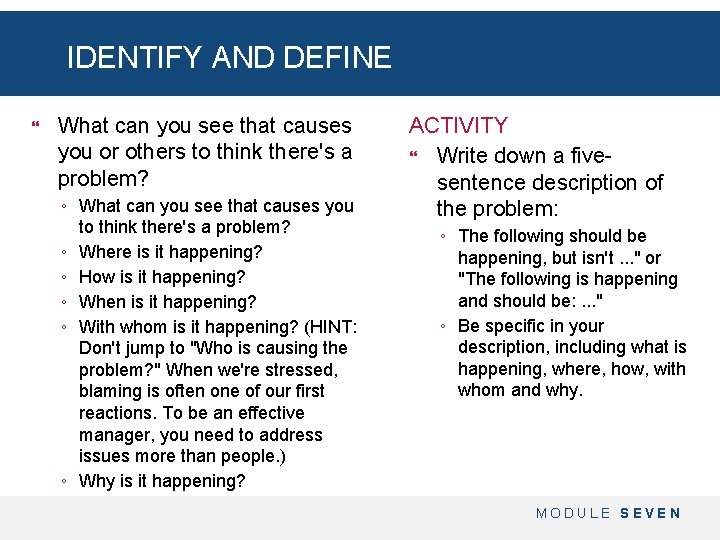 IDENTIFY AND DEFINE

What can you see that causes you or others to think there's a problem?

◦ What can you see that causes you to think there's a problem?
◦ Where is it happening?
◦ How is it happening?
◦ When is it happening?
◦ With whom is it happening? (HINT: Don't jump to "Who is causing the problem?" When we're stressed, blaming is often one of our first reactions. To be an effective manager, you need to address issues more than people.)
◦ Why is it happening?

ACTIVITY

Write down a five-sentence description of the problem:

◦ The following should be happening, but isn't ..." or "The following is happening and should be: ..."
◦ Be specific in your description, including what is happening, where, how, with whom and why.

MODULE SEVEN